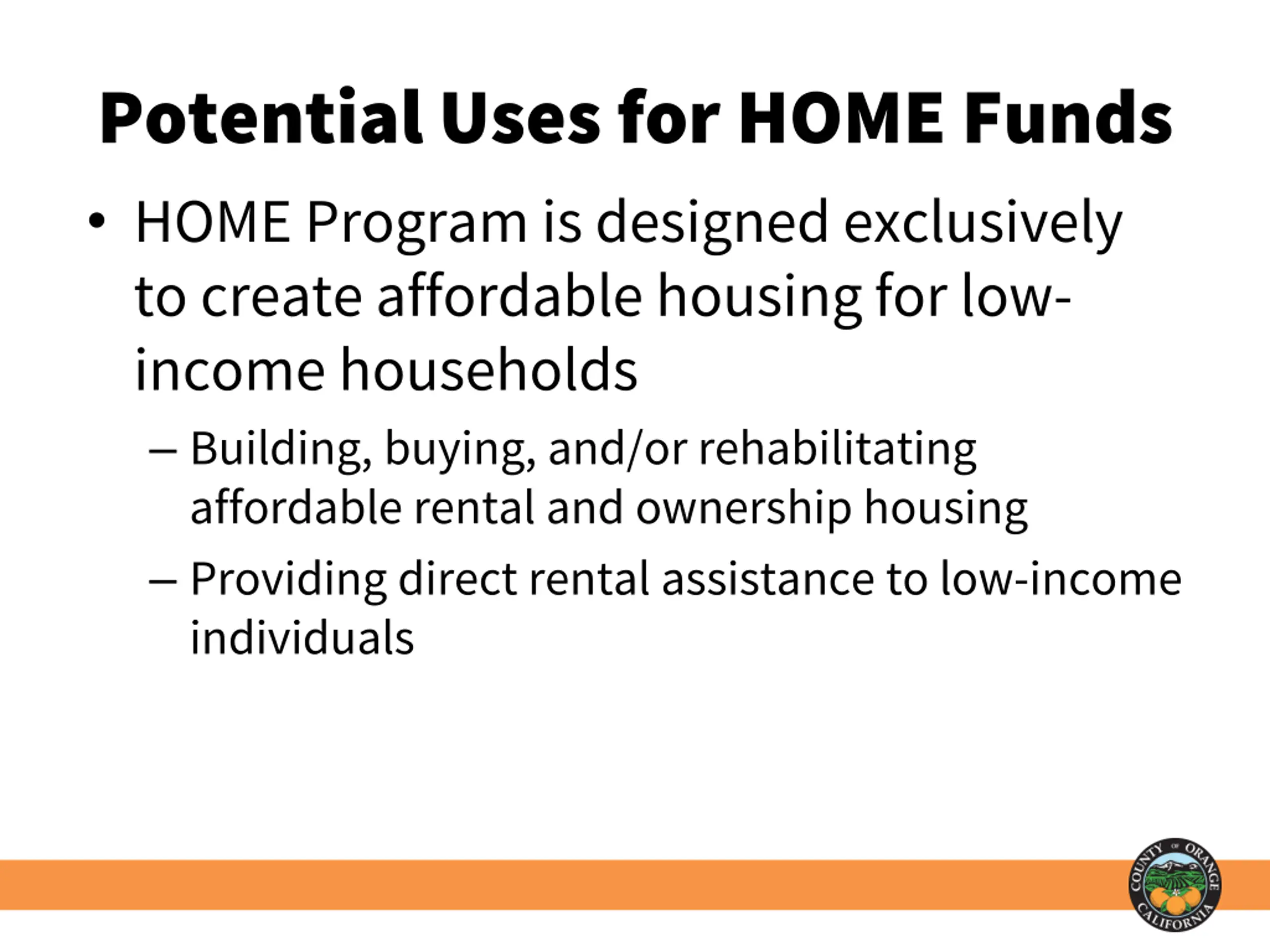 Potential Uses for HOME Funds

• HOME Program is designed exclusively to create affordable housing for low-income households

– Building, buying, and/or rehabilitating affordable rental and ownership housing

– Providing direct rental assistance to low-income individuals

COUNTY OF ORANGE CALIFORNIA